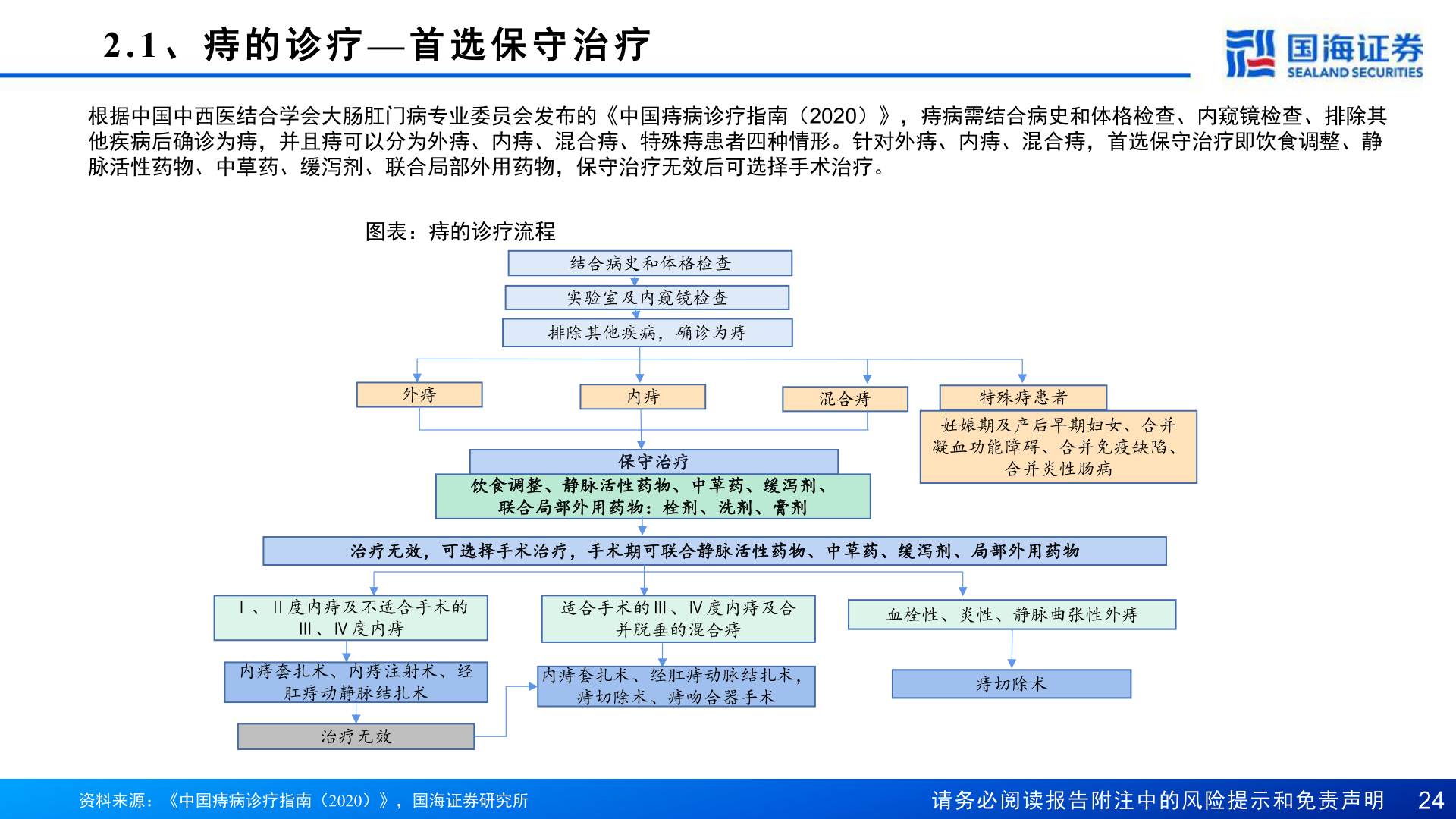 2.1、痔的诊疗—首选保守治疗

国海证券
SEALAND SECURITIES

根据中国中西医结合学会大肠肛门病专业委员会发布的《中国痔病诊疗指南（2020）》，痔病需结合病史和体格检查、内窥镜检查、排除其他疾病后确诊为痔，并且痔可以分为外痔、内痔、混合痔、特殊痔患者四种情形。针对外痔、内痔、混合痔，首选保守治疗即饮食调整、静脉活性药物、中草药、缓泻剂、联合局部外用药物，保守治疗无效后可选择手术治疗。

图表：痔的诊疗流程

结合病史和体格检查

实验室及内窥镜检查

排除其他疾病，确诊为痔

外痔

内痔

混合痔

特殊痔患者

妊娠期及产后早期妇女、合并凝血功能障碍、合并免疫缺陷、合并炎性肠病

保守治疗

饮食调整、静脉活性药物、中草药、缓泻剂、联合局部外用药物：栓剂、洗剂、膏剂

治疗无效，可选择手术治疗，手术期可联合静脉活性药物、中草药、缓泻剂、局部外用药物

Ⅰ、Ⅱ度内痔及不适合手术的Ⅲ、Ⅳ度内痔

适合手术的Ⅲ、Ⅳ度内痔及合并脱垂的混合痔

血栓性、炎性、静脉曲张性外痔

内痔套扎术、内痔注射术、经肛痔动静脉结扎术

内痔套扎术、经肛痔动脉结扎术，痔切除术、痔吻合器手术

痔切除术

治疗无效

资料来源：《中国痔病诊疗指南（2020）》，国海证券研究所

请务必阅读报告附注中的风险提示和免责声明

24